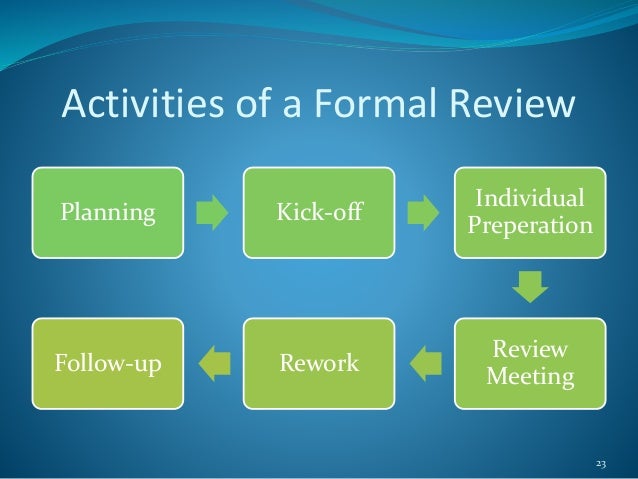 Activities of a Formal Review

Planning

Kick-off

Individual Preperation

Review Meeting

Rework

Follow-up

23